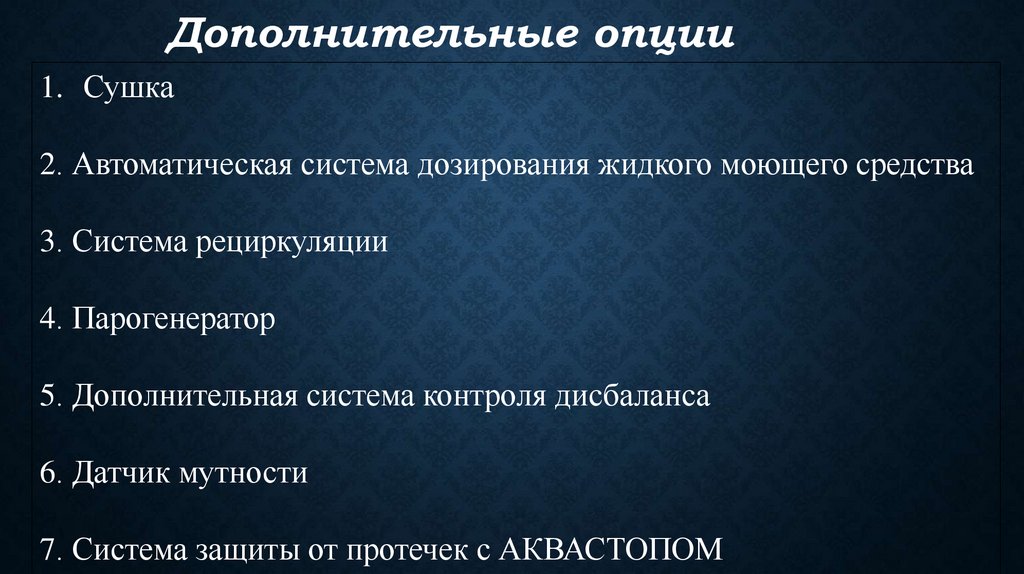 Дополнительные опции

1. Сушка

2. Автоматическая система дозирования жидкого моющего средства

3. Система рециркуляции

4. Парогенератор

5. Дополнительная система контроля дисбаланса

6. Датчик мутности

7. Система защиты от протечек с АКВАСТОПОМ